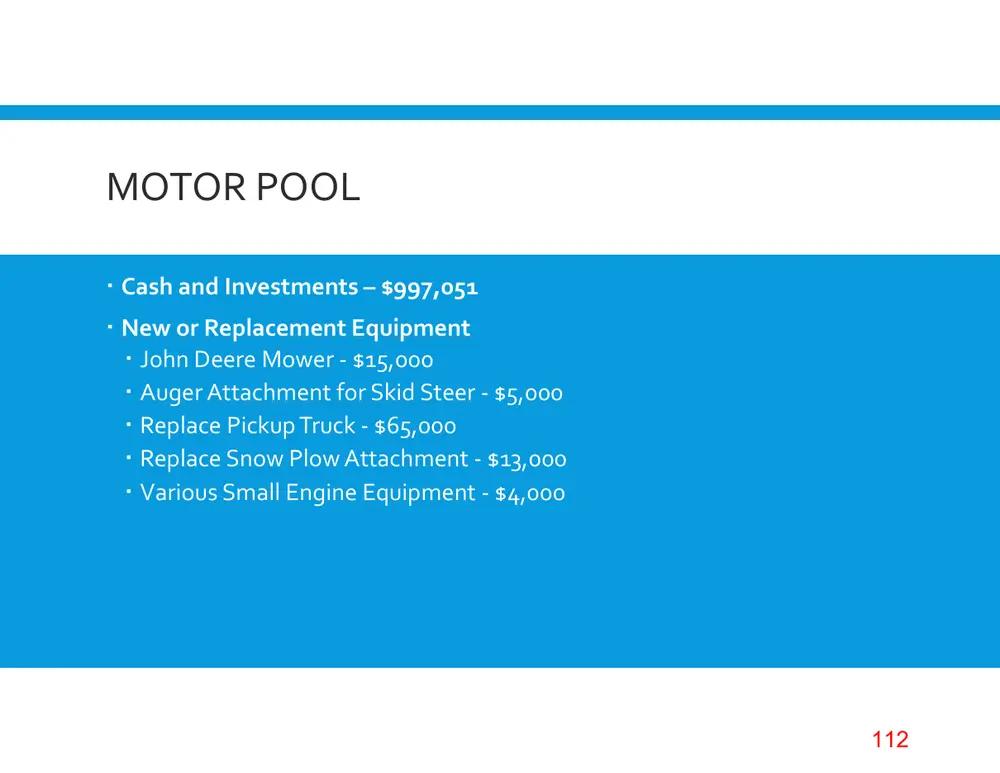 MOTOR POOL

• Cash and Investments – $997,051

• New or Replacement Equipment
• John Deere Mower - $15,000
• Auger Attachment for Skid Steer - $5,000
• Replace Pickup Truck - $65,000
• Replace Snow Plow Attachment - $13,000
• Various Small Engine Equipment - $4,000

112